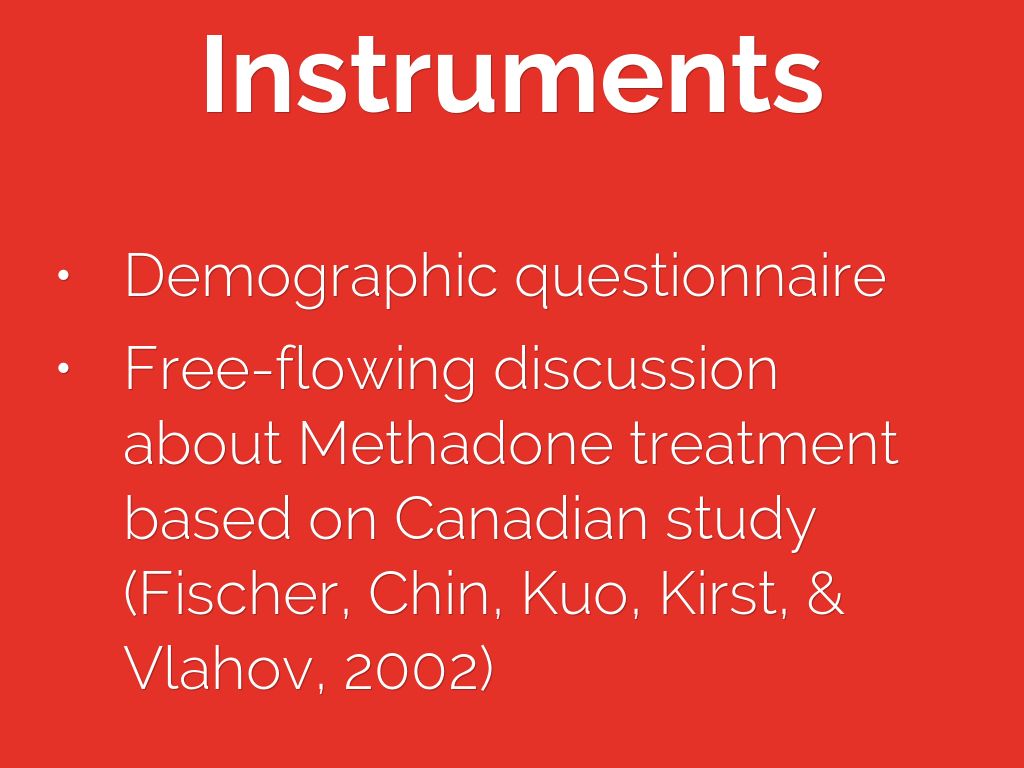 Instruments

• Demographic questionnaire
• Free-flowing discussion about Methadone treatment based on Canadian study (Fischer, Chin, Kuo, Kirst, & Vlahov, 2002)